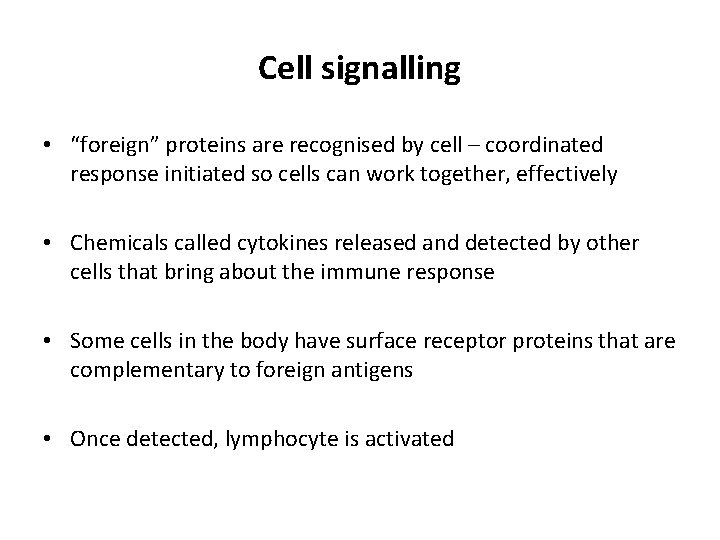 Cell signalling

• “foreign” proteins are recognised by cell – coordinated response initiated so cells can work together, effectively

• Chemicals called cytokines released and detected by other cells that bring about the immune response

• Some cells in the body have surface receptor proteins that are complementary to foreign antigens

• Once detected, lymphocyte is activated